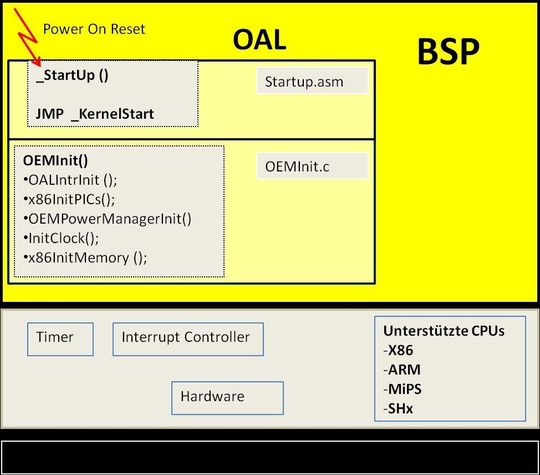 Power On Reset

OAL

BSP

_StartUp ()

JMP _KernelStart

Startup.asm

OEMInit()
•OALIntrInit ();
•x86InitPICs();
•OEMPowerManagerInit()
•InitClock();
•x86InitMemory ();

OEMInit.c

Timer

Interrupt Controller

Hardware

Unterstützte CPUs
-X86
-ARM
-MiPS
-SHx